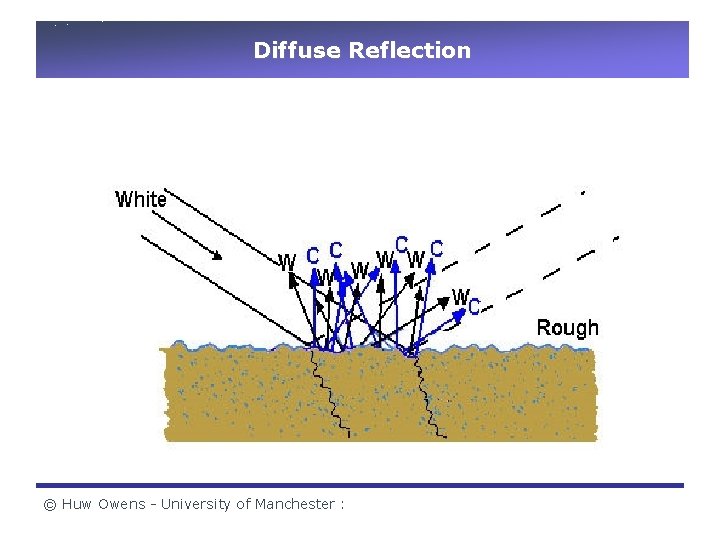 Diffuse Reflection

White

W C C W W W C W C

W C

Rough

© Huw Owens - University of Manchester :